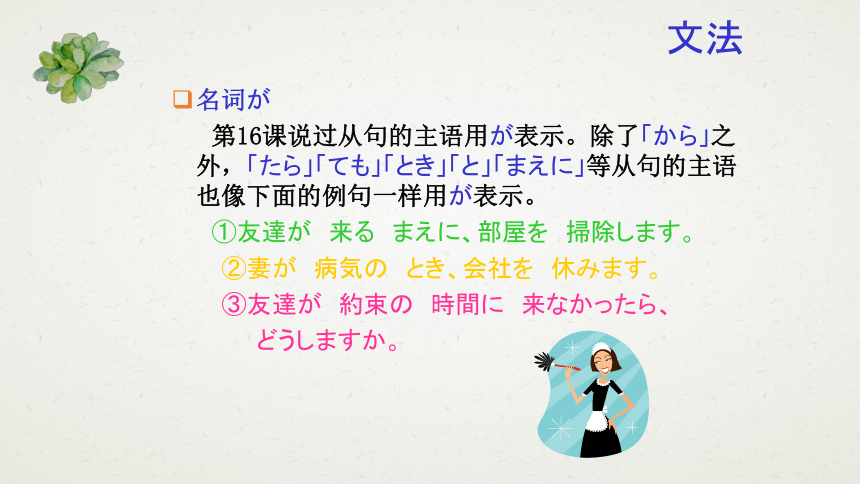 文法

❑名词が

第16课说过从句的主语用が表示。除了「から」之外，「たら」「ても」「とき」「と」「まえに」等从句的主语也像下面的例句一样用が表示。

①友達が　来る　まえに、部屋を　掃除します。

②妻が　病気の　とき、会社を　休みます。

③友達が　約束の　時間に　来なかったら、どうしますか。